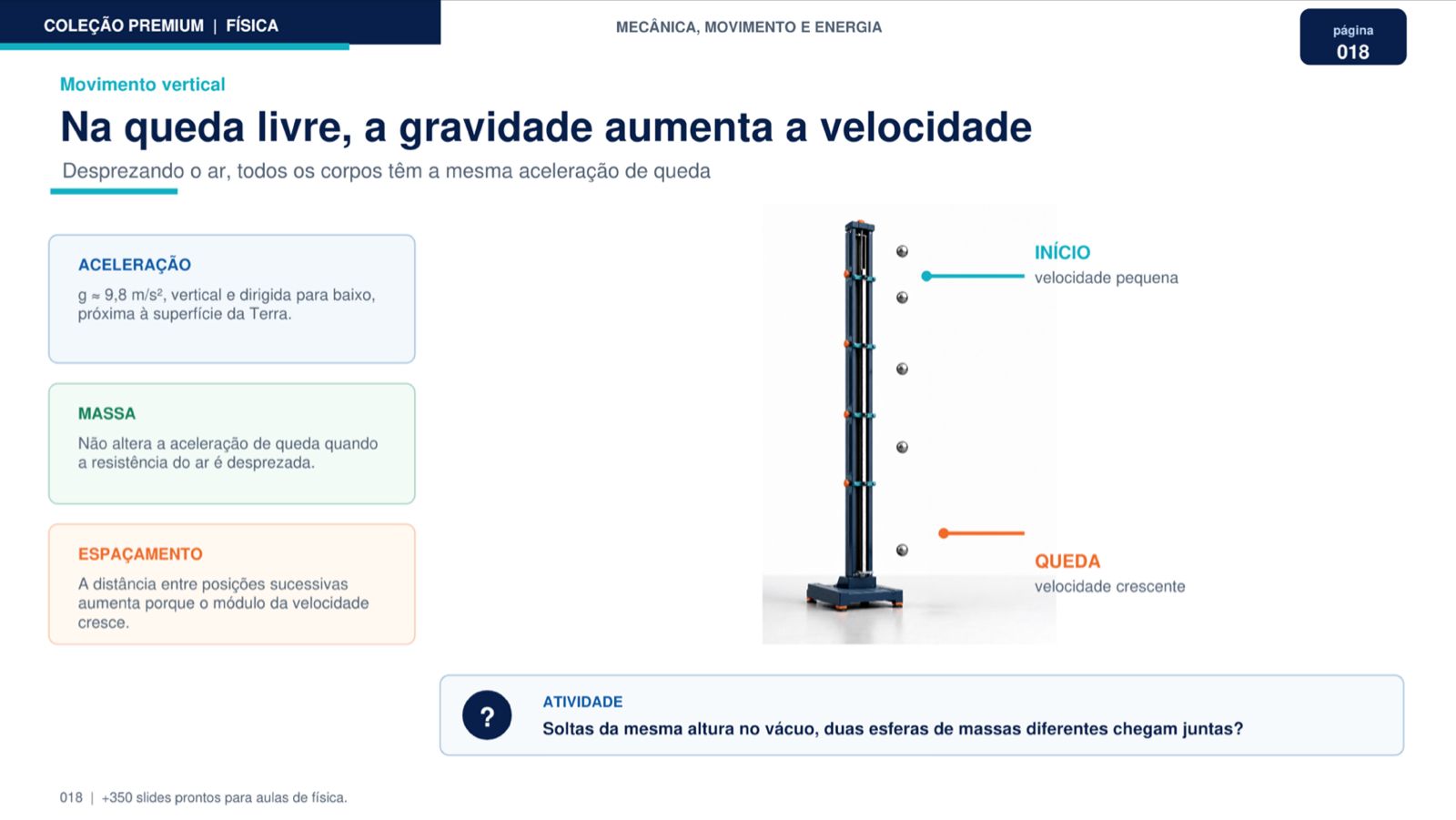 COLEÇÃO PREMIUM | FÍSICA

MECÂNICA, MOVIMENTO E ENERGIA

página
018

Movimento vertical

Na queda livre, a gravidade aumenta a velocidade

Desprezando o ar, todos os corpos têm a mesma aceleração de queda

ACELERAÇÃO
g ≈ 9,8 m/s², vertical e dirigida para baixo, próxima à superfície da Terra.

MASSA
Não altera a aceleração de queda quando a resistência do ar é desprezada.

ESPAÇAMENTO
A distância entre posições sucessivas aumenta porque o módulo da velocidade cresce.

INÍCIO
velocidade pequena

QUEDA
velocidade crescente

?
ATIVIDADE
Soltas da mesma altura no vácuo, duas esferas de massas diferentes chegam juntas?

018 | +350 slides prontos para aulas de física.